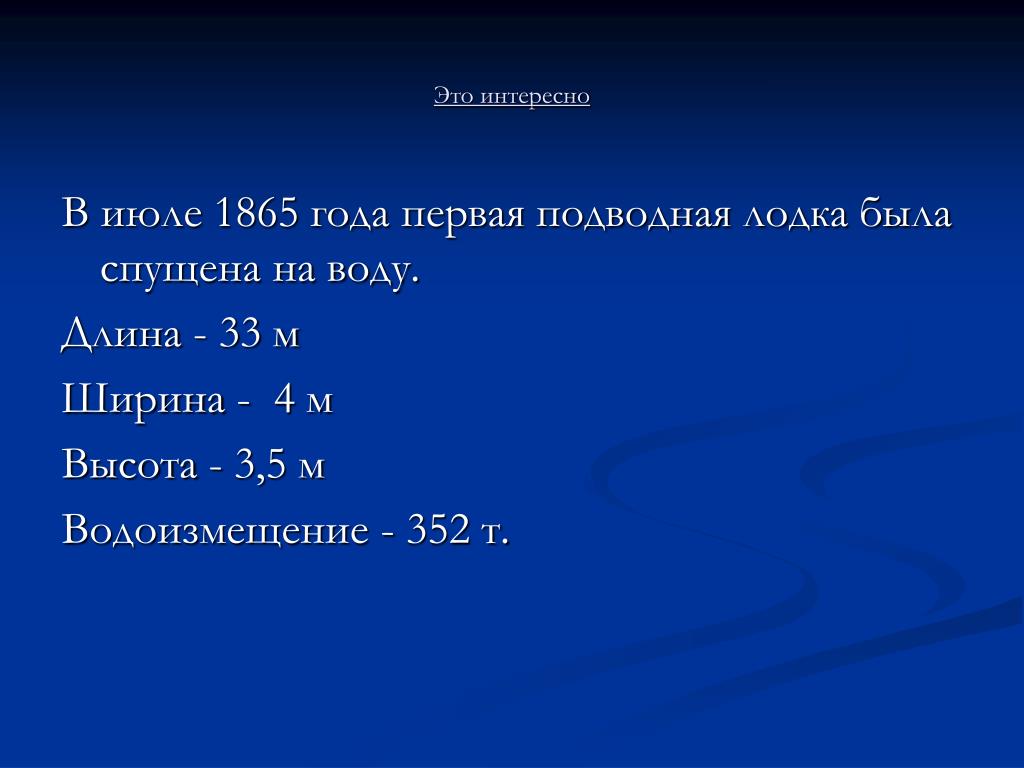 Это интересно

В июле 1865 года первая подводная лодка была спущена на воду.

Длина - 33 м

Ширина - 4 м

Высота - 3,5 м

Водоизмещение - 352 т.